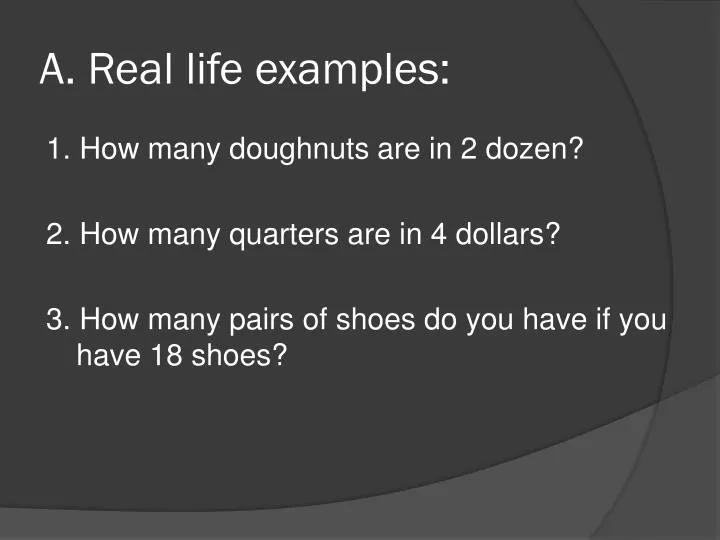 A. Real life examples:

1. How many doughnuts are in 2 dozen?

2. How many quarters are in 4 dollars?

3. How many pairs of shoes do you have if you have 18 shoes?